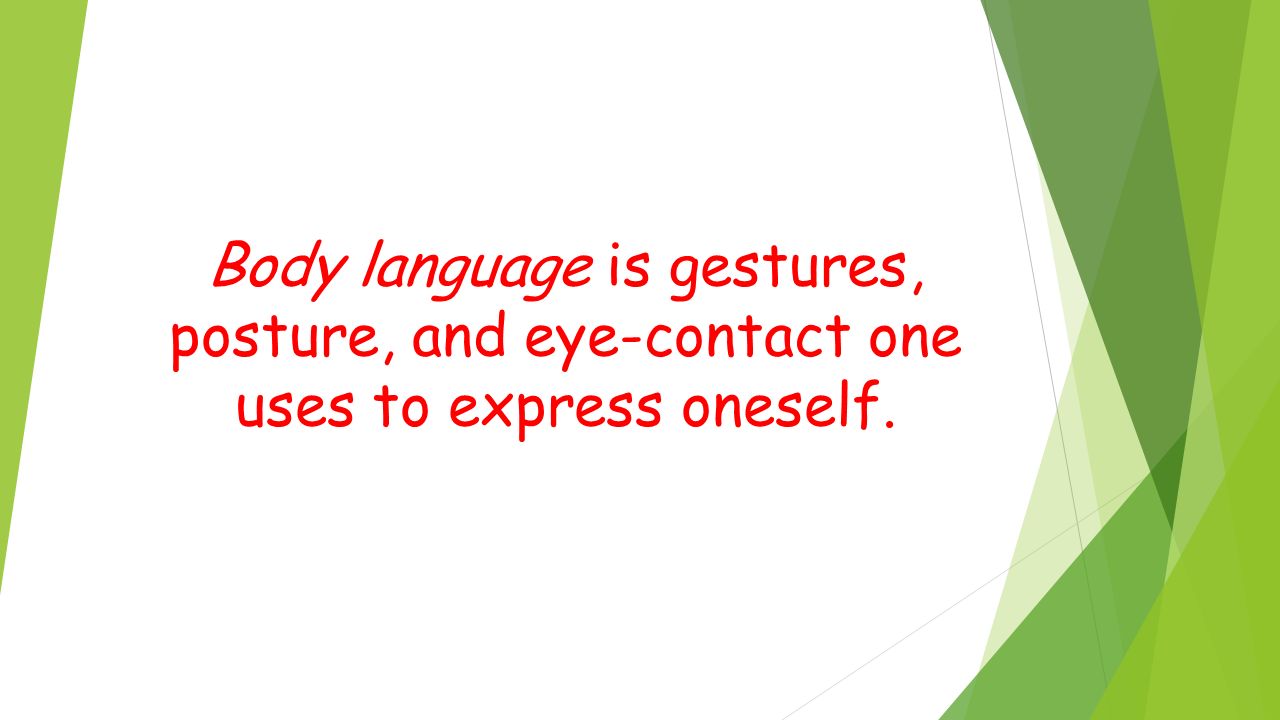 Body language is gestures, posture, and eye-contact one uses to express oneself.